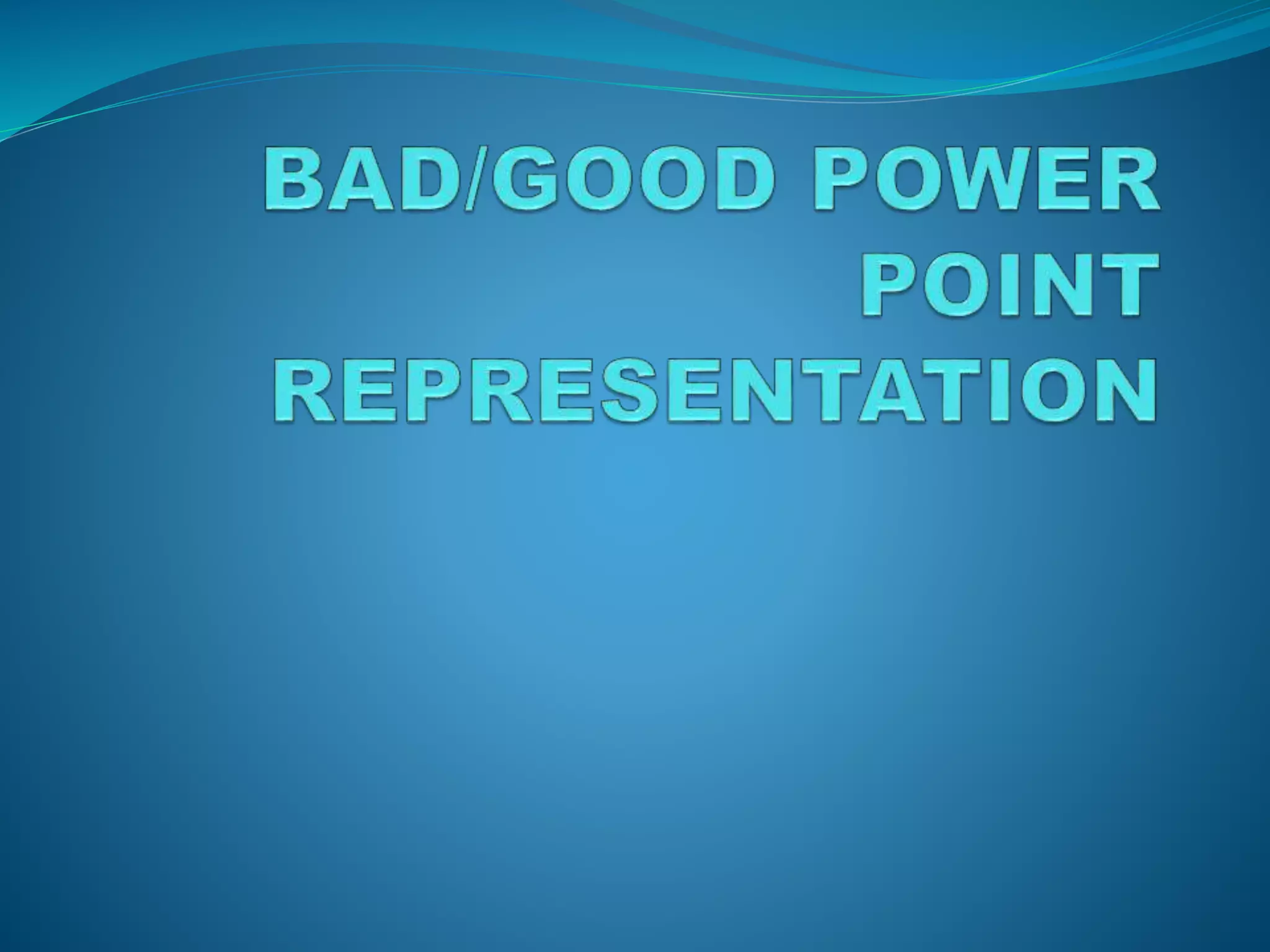 BAD/GOOD POWER POINT REPRESENTATION